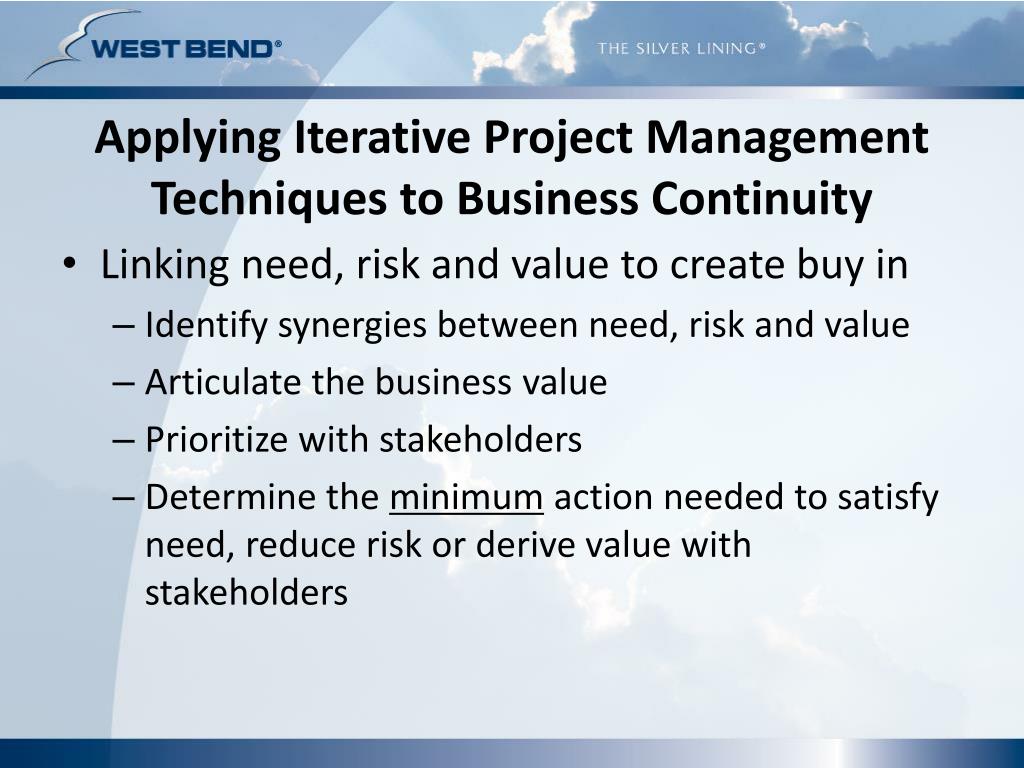 WEST BEND®

THE SILVER LINING®

Applying Iterative Project Management Techniques to Business Continuity

• Linking need, risk and value to create buy in

– Identify synergies between need, risk and value

– Articulate the business value

– Prioritize with stakeholders

– Determine the minimum action needed to satisfy need, reduce risk or derive value with stakeholders